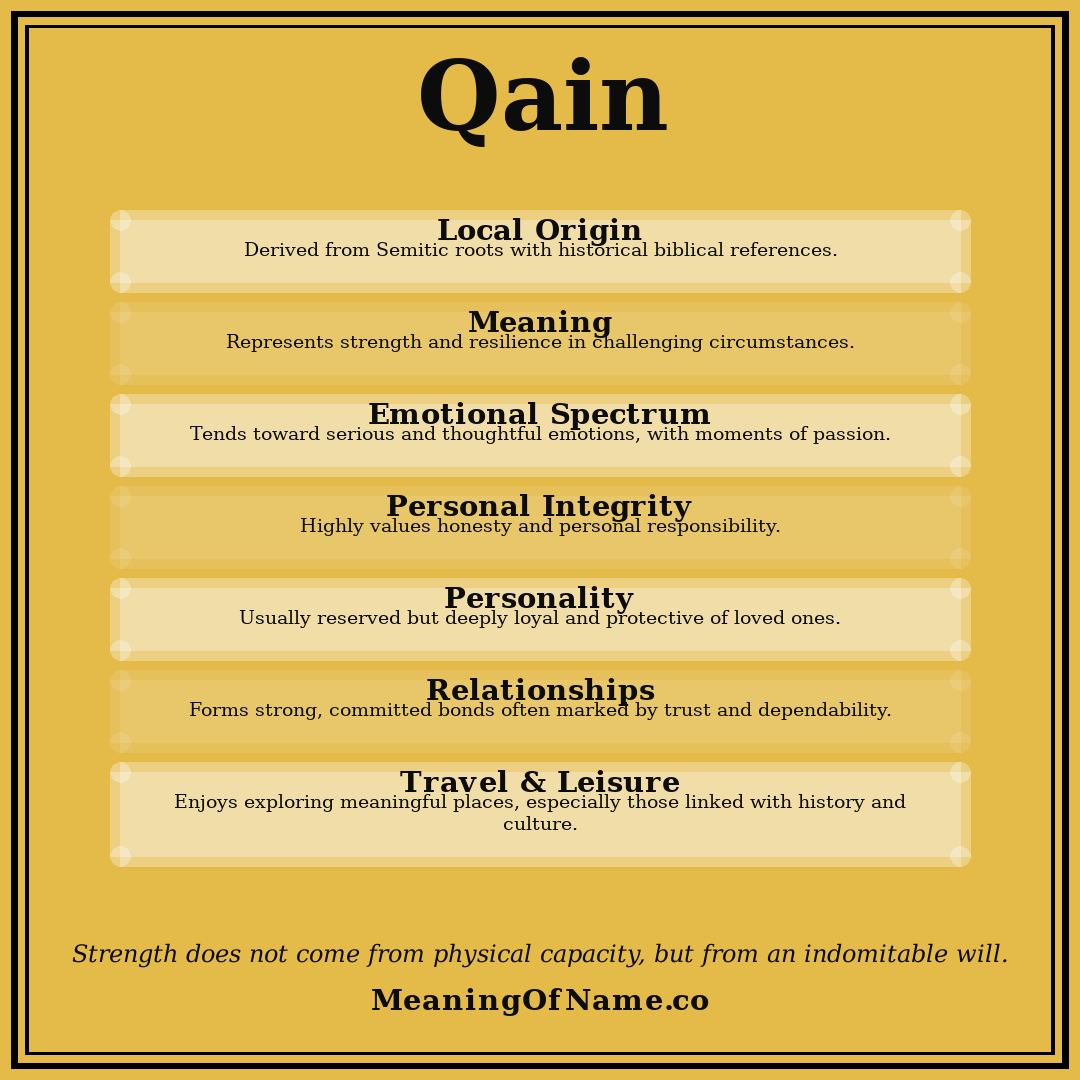 Qain

Local Origin
Derived from Semitic roots with historical biblical references.

Meaning
Represents strength and resilience in challenging circumstances.

Emotional Spectrum
Tends toward serious and thoughtful emotions, with moments of passion.

Personal Integrity
Highly values honesty and personal responsibility.

Personality
Usually reserved but deeply loyal and protective of loved ones.

Relationships
Forms strong, committed bonds often marked by trust and dependability.

Travel & Leisure
Enjoys exploring meaningful places, especially those linked with history and culture.

Strength does not come from physical capacity, but from an indomitable will.

MeaningOfName.co